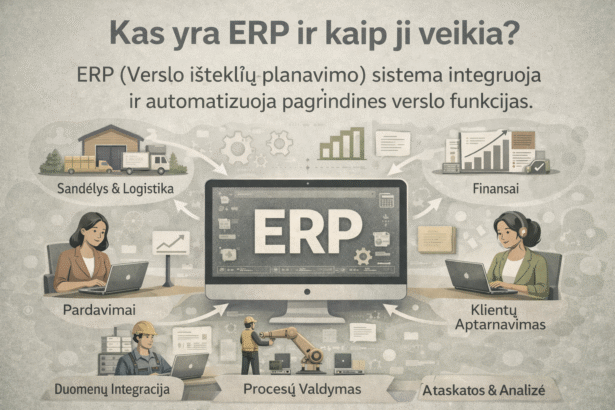 Kas yra ERP ir kaip ji veikia?

ERP (Verslo išteklių planavimo) sistema integruoja ir automatizuoja pagrindines verslo funkcijas.

Sandėlys & Logistika

Finansai

ERP

Pardavimai

Klientų Aptarnavimas

Duomenų Integracija

Procesų Valdymas

Ataskatos & Analizė